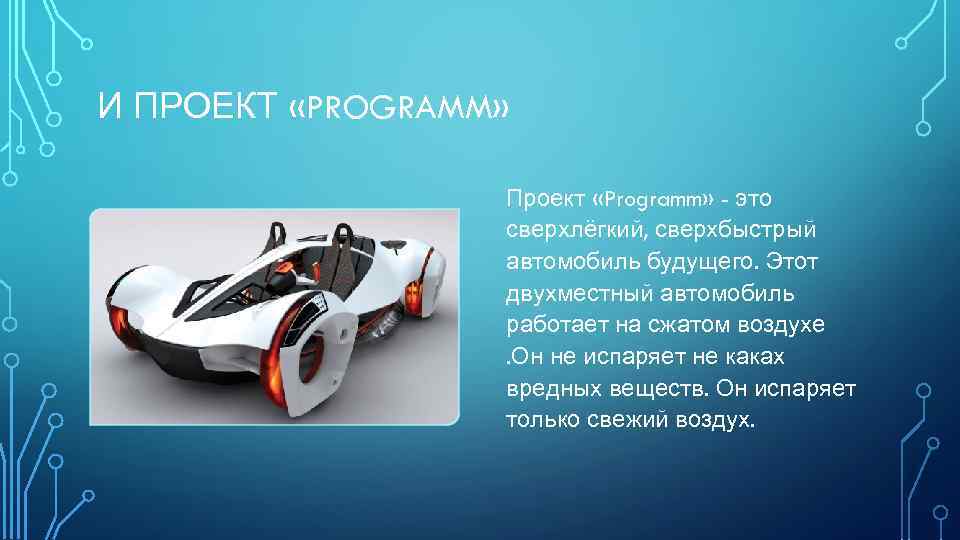 И ПРОЕКТ «PROGRAMM»

Проект «Programm» - это сверхлёгкий, сверхбыстрый автомобиль будущего. Этот двухместный автомобиль работает на сжатом воздухе .Он не испаряет не каках вредных веществ. Он испаряет только свежий воздух.